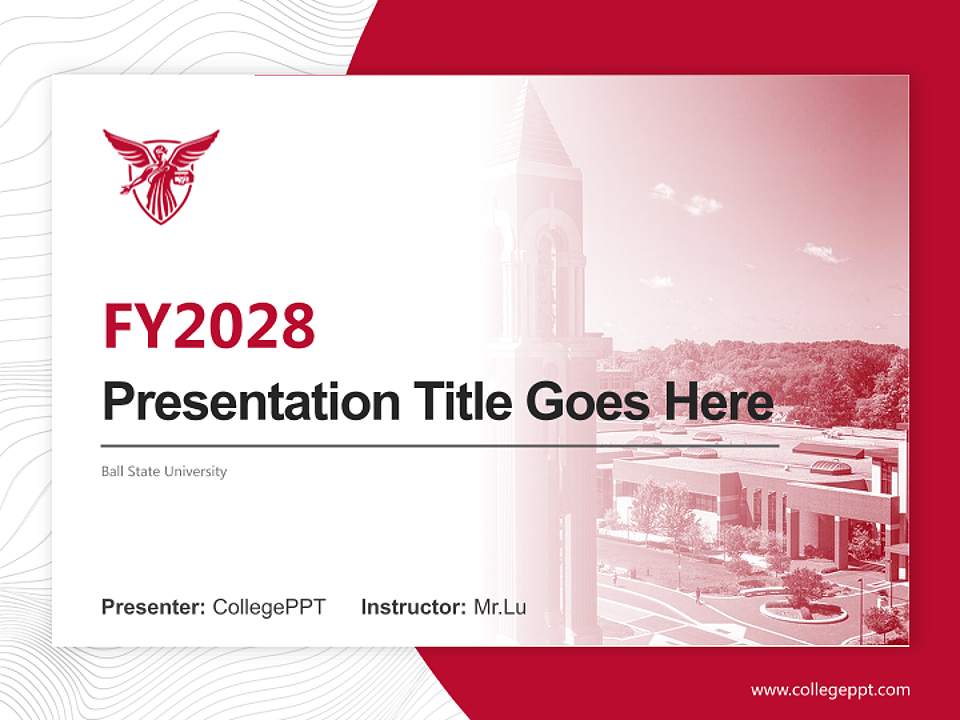 FY2028

Presentation Title Goes Here

Ball State University

Presenter: CollegePPT Instructor: Mr.Lu

www.collegeppt.com